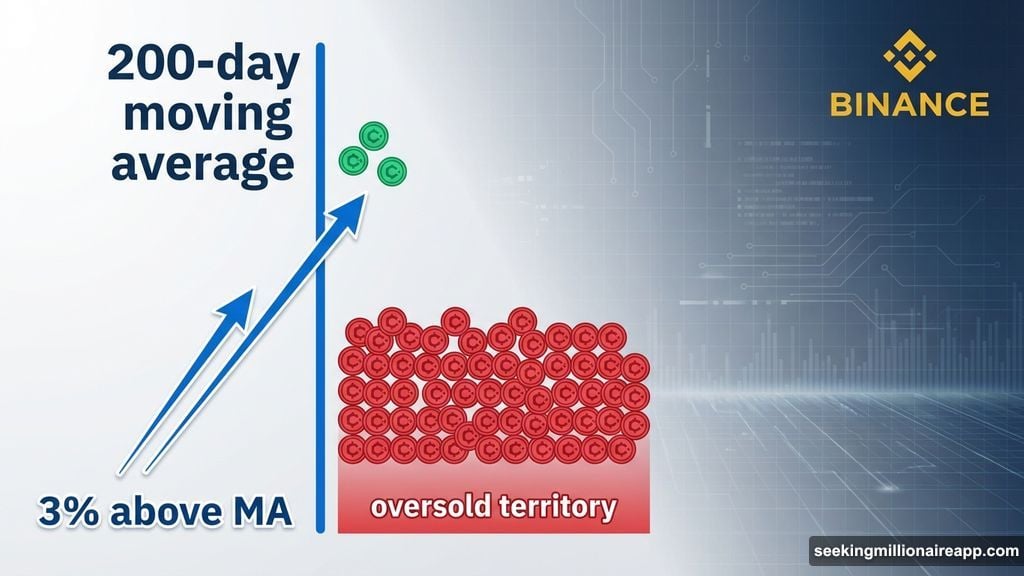 200-day moving average

BINANCE

3% above MA

oversold territory

seekingmillionaireapp.com